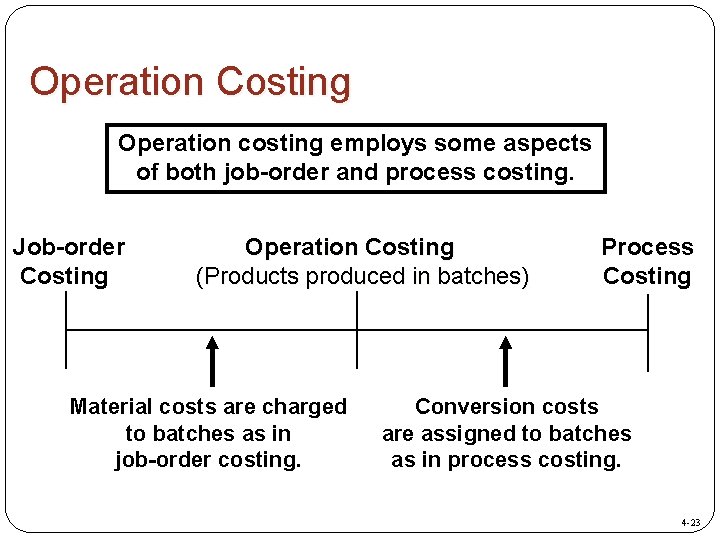 Operation Costing

Operation costing employs some aspects of both job-order and process costing.

Job-order Costing

Operation Costing
(Products produced in batches)

Process Costing

Material costs are charged to batches as in job-order costing.

Conversion costs are assigned to batches as in process costing.

4-23